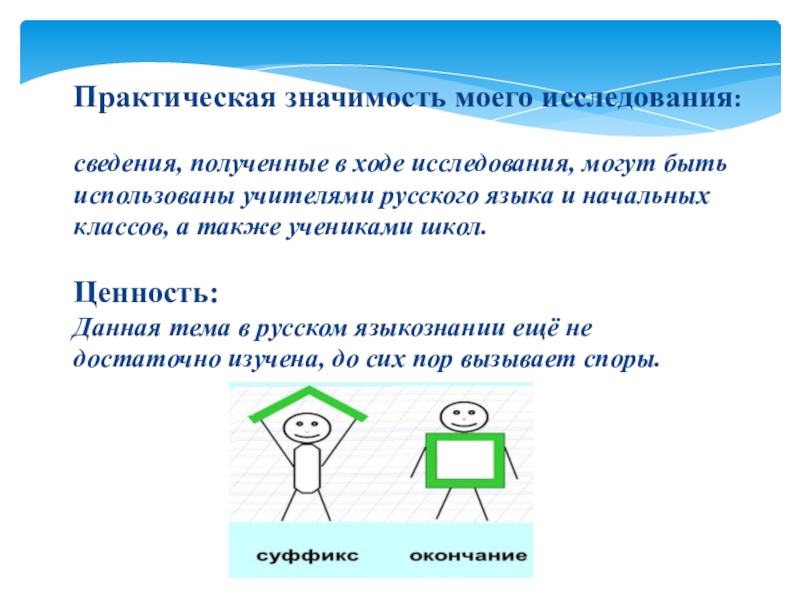 Практическая значимость моего исследования:

сведения, полученные в ходе исследования, могут быть использованы учителями русского языка и начальных классов, а также учениками школ.

Ценность:
Данная тема в русском языкознании ещё не достаточно изучена, до сих пор вызывает споры.

суффикс окончание